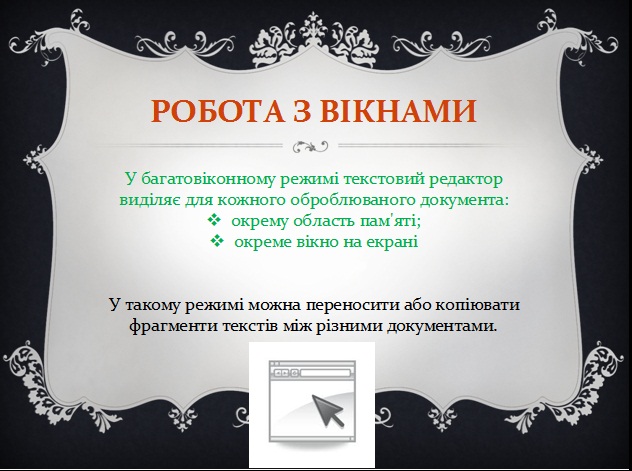 РОБОТА З ВІКНАМИ

У багатовіконному режимі текстовий редактор виділяє для кожного оброблюваного документа:
❖ окрему область пам'яті;
❖ окреме вікно на екрані

У такому режимі можна переносити або копіювати фрагменти текстів між різними документами.